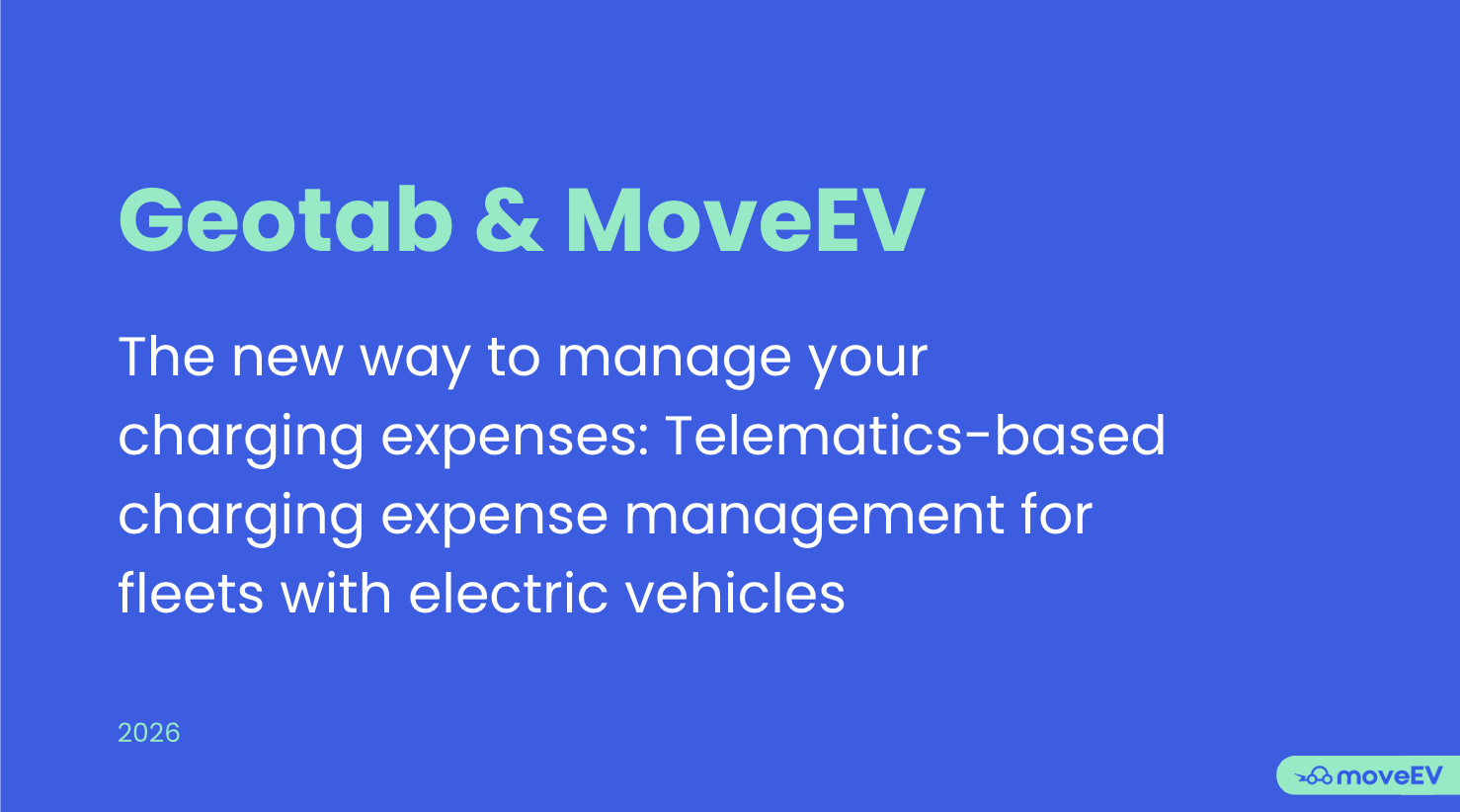 Geotab & MoveEV

The new way to manage your charging expenses: Telematics-based charging expense management for fleets with electric vehicles

2026

moveEV